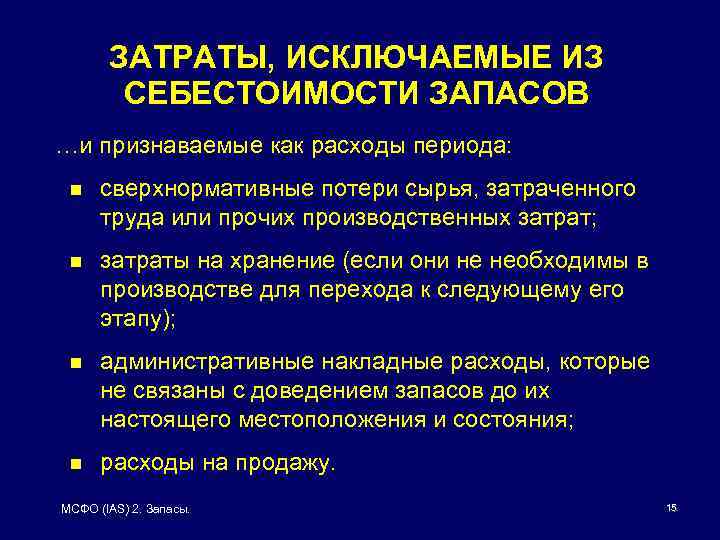 ЗАТРАТЫ, ИСКЛЮЧАЕМЫЕ ИЗ СЕБЕСТОИМОСТИ ЗАПАСОВ

…и признаваемые как расходы периода:

- сверхнормативные потери сырья, затраченного труда или прочих производственных затрат;
- затраты на хранение (если они не необходимы в производстве для перехода к следующему его этапу);
- административные накладные расходы, которые не связаны с доведением запасов до их настоящего местоположения и состояния;
- расходы на продажу.

МСФО (IAS) 2. Запасы.

15